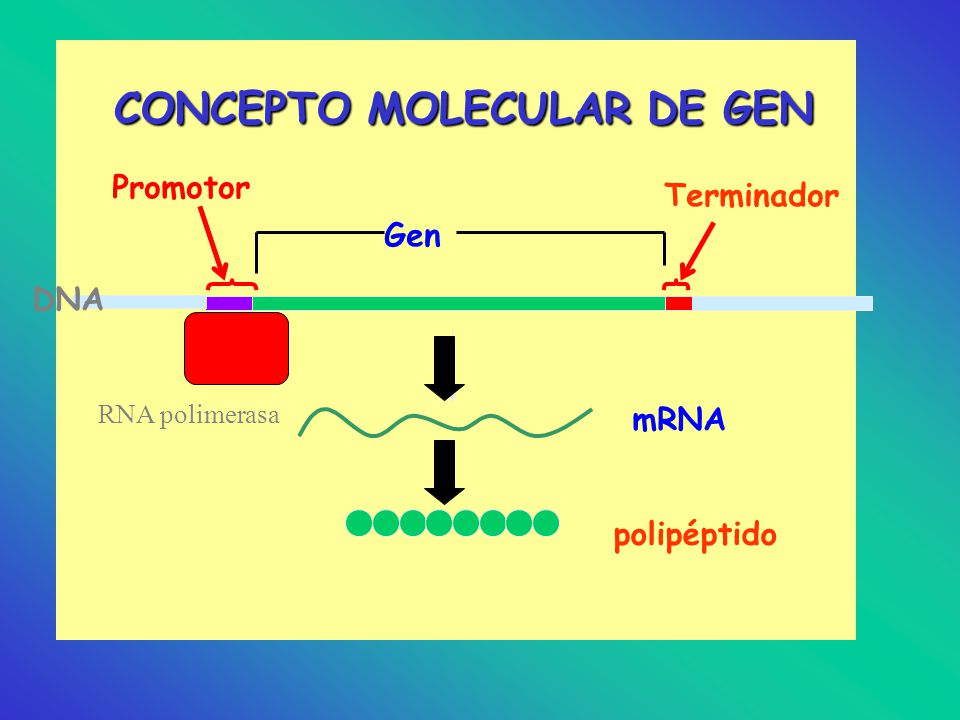 CONCEPTO MOLECULAR DE GEN

Promotor

Terminador

Gen

DNA

RNA polimerasa

mRNA

polipéptido